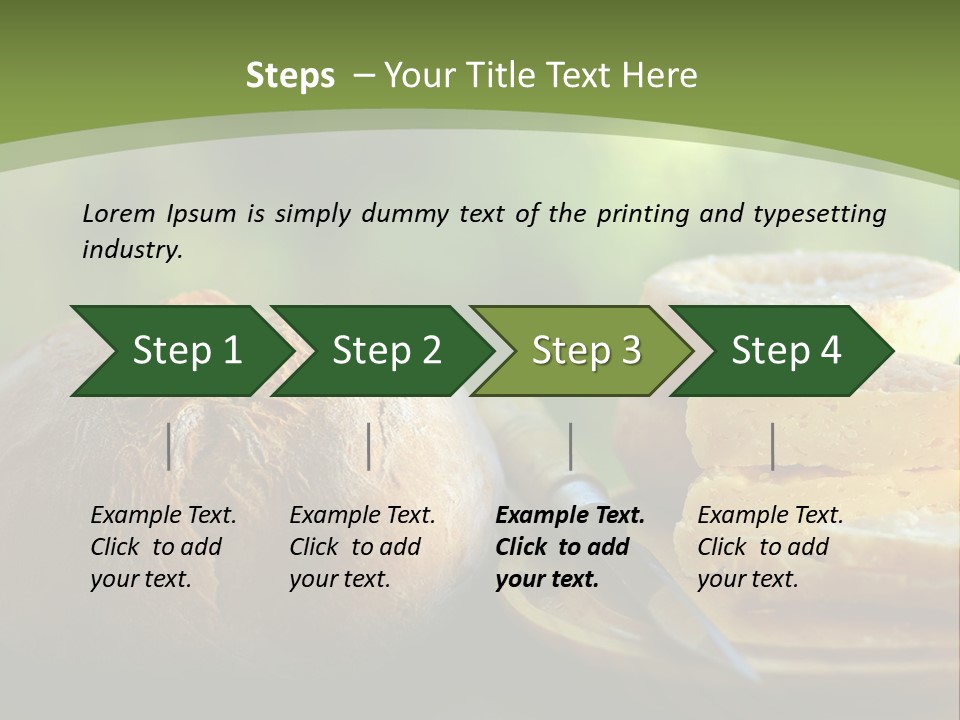 Steps – Your Title Text Here

Lorem Ipsum is simply dummy text of the printing and typesetting industry.

Step 1

Step 2

Step 3

Step 4

Example Text. Click to add your text.

Example Text. Click to add your text.

Example Text. Click to add your text.

Example Text. Click to add your text.